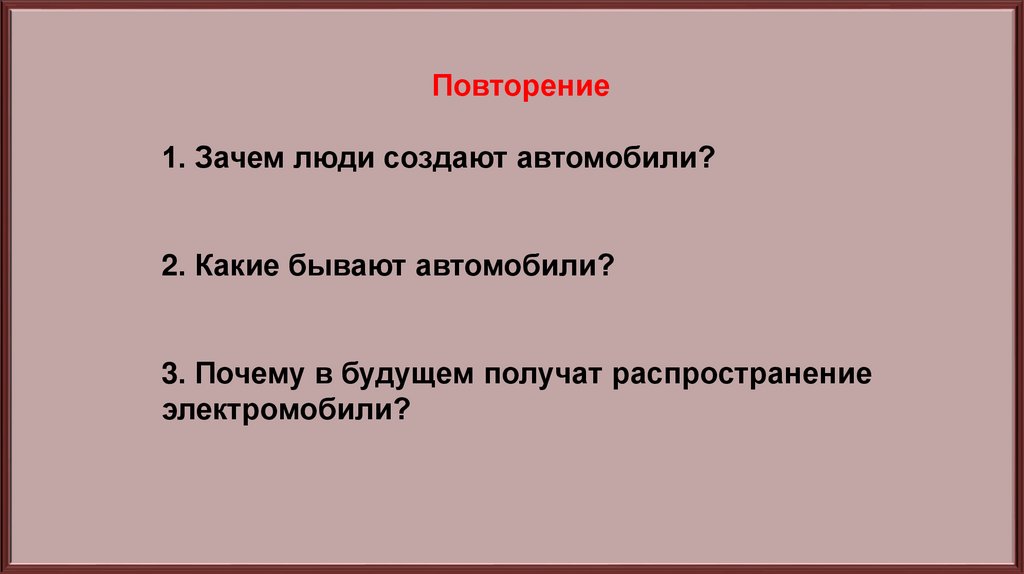 Повторение

1. Зачем люди создают автомобили?

2. Какие бывают автомобили?

3. Почему в будущем получат распространение электромобили?